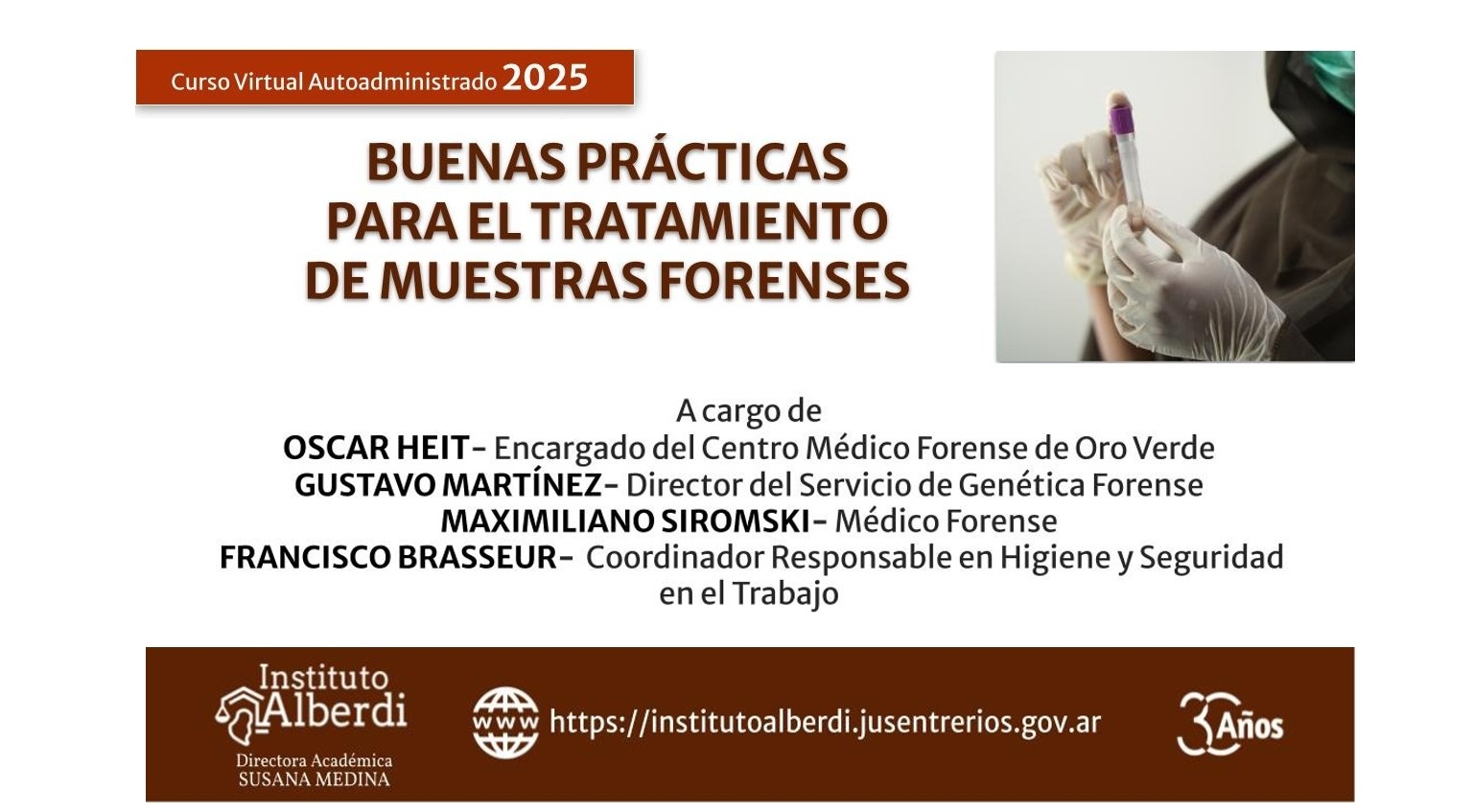 Curso Virtual Autoadministrado 2025

BUENAS PRÁCTICAS PARA EL TRATAMIENTO DE MUESTRAS FORENSES

A cargo de
OSCAR HEIT- Encargado del Centro Médico Forense de Oro Verde
GUSTAVO MARTÍNEZ- Director del Servicio de Genética Forense
MAXIMILIANO SIROMSKI- Médico Forense
FRANCISCO BRASSEUR- Coordinador Responsable en Higiene y Seguridad en el Trabajo

Instituto Alberdi
Directora Académica
SUSANA MEDINA

www https://institutoalberdi.jusentrerios.gov.ar

30 Años